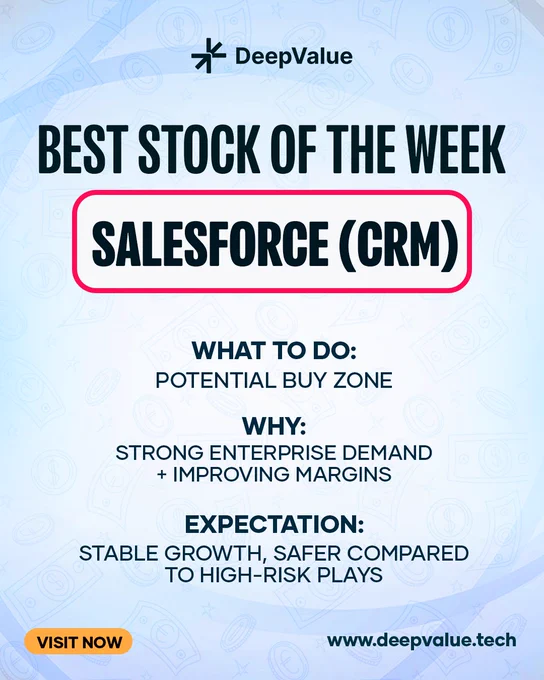 DeepValue

BEST STOCK OF THE WEEK

SALESFORCE (CRM)

WHAT TO DO:
POTENTIAL BUY ZONE

WHY:
STRONG ENTERPRISE DEMAND + IMPROVING MARGINS

EXPECTATION:
STABLE GROWTH, SAFER COMPARED TO HIGH-RISK PLAYS

VISIT NOW

www.deepvalue.tech